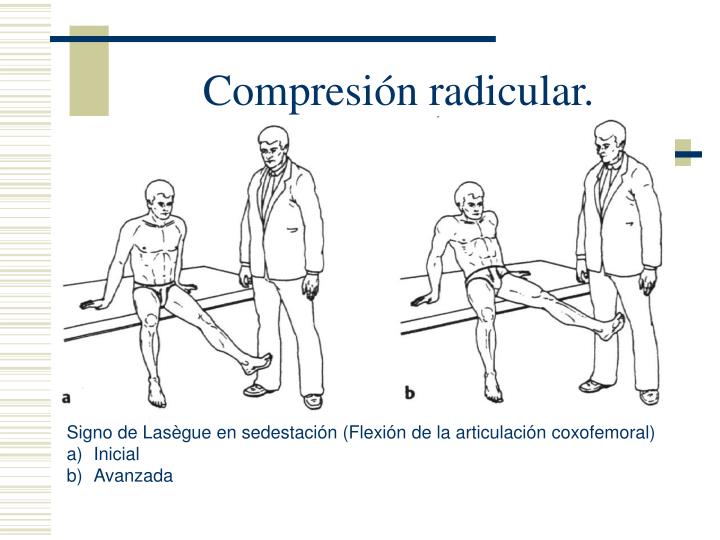 Compresión radicular.

a

b

Signo de Lasègue en sedestación (Flexión de la articulación coxofemoral)
a) Inicial
b) Avanzada